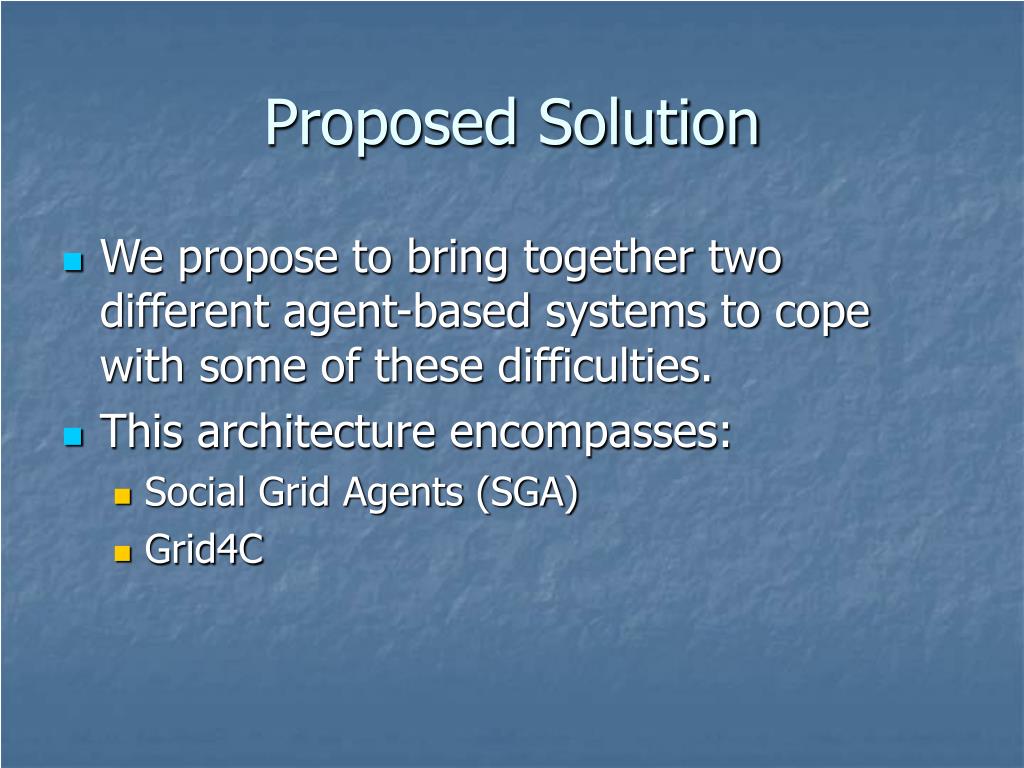 Proposed Solution

We propose to bring together two different agent-based systems to cope with some of these difficulties.

This architecture encompasses:

Social Grid Agents (SGA)

Grid4C